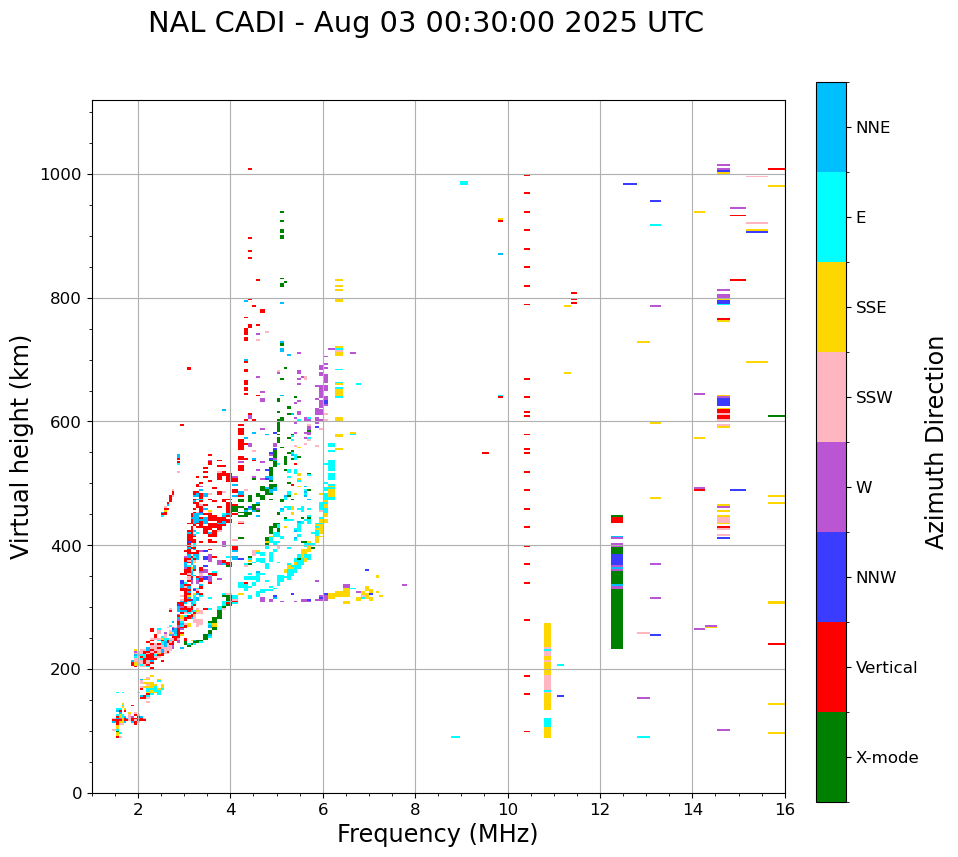 NAL CADI - Aug 03 00:30:00 2025 UTC

Virtual height (km)

1000
800
600
400
200
0

2
4
6
8
10
12
14
16

Frequency (MHz)

NNE
E
SSE
SSW
W
NNW
Vertical
X-mode

Azimuth Direction